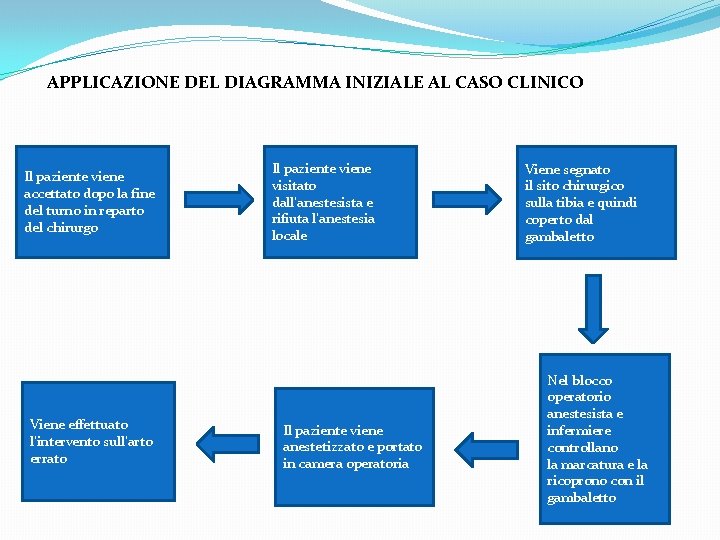 APPLICAZIONE DEL DIAGRAMMA INIZIALE AL CASO CLINICO

Il paziente viene accettato dopo la fine del turno in reparto del chirurgo

Il paziente viene visitato dall'anestesista e rifiuta l'anestesia locale

Viene segnato il sito chirurgico sulla tibia e quindi coperto dal gambaletto

Nel blocco operatorio anestesista e infermiere controllano la marcatura e la ricoprono con il gambaletto

Il paziente viene anestetizzato e portato in camera operatoria

Viene effettuato l'intervento sull'arto errato